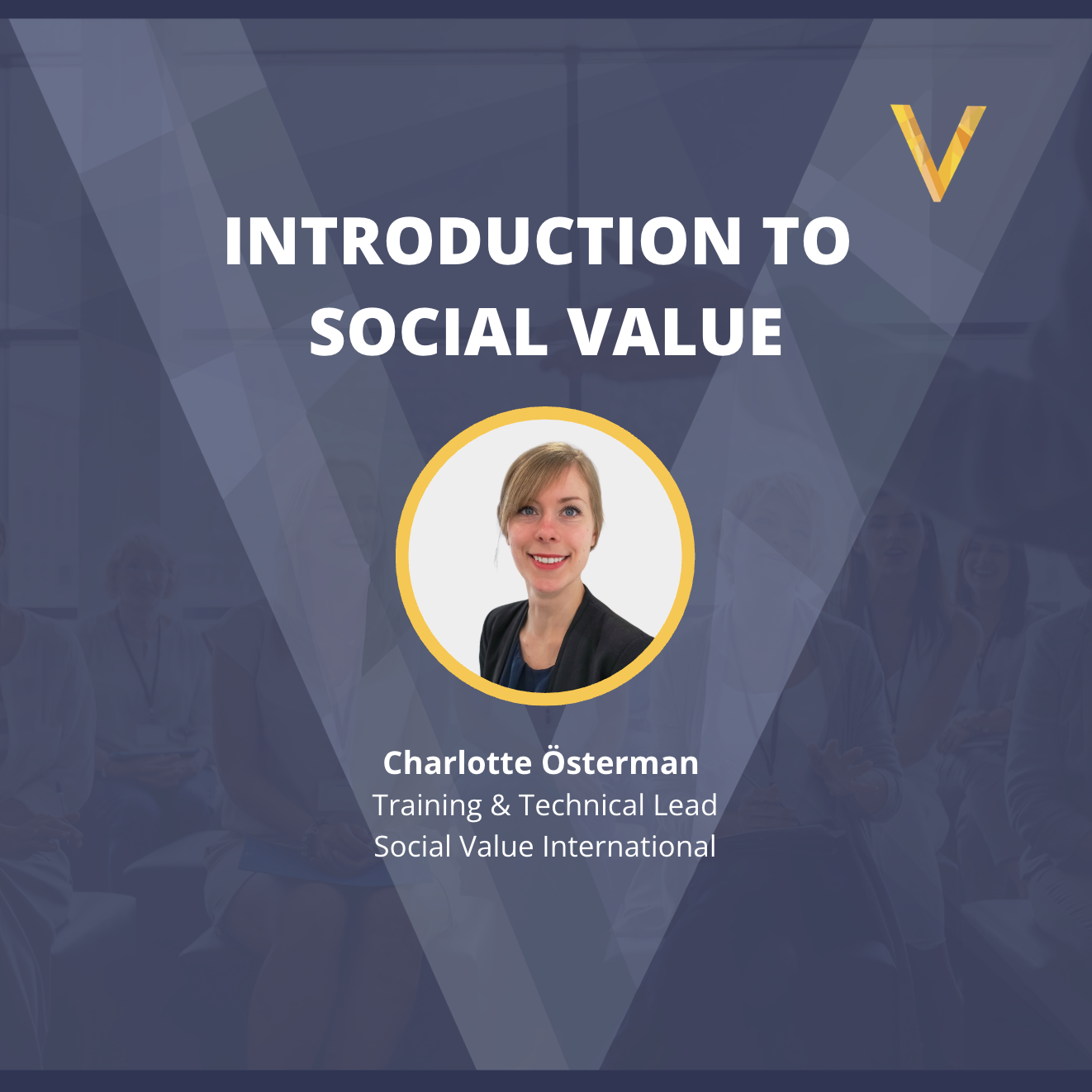 INTRODUCTION TO SOCIAL VALUE

Charlotte Österman
Training & Technical Lead
Social Value International